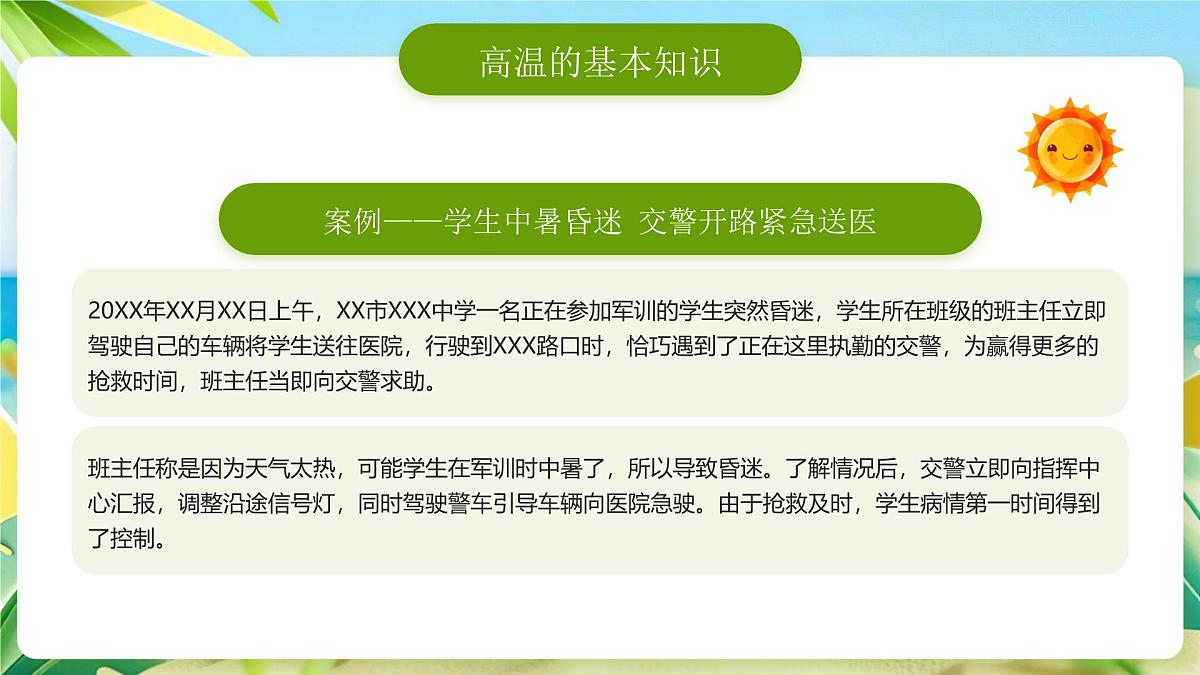 高温的基本知识

案例——学生中暑昏迷 交警开路紧急送医

20XX年XX月XX日上午，XX市XXX中学一名正在参加军训的学生突然昏迷，学生所在班级的班主任立即驾驶自己的车辆将学生送往医院，行驶到XXX路口时，恰巧遇到了正在这里执勤的交警，为赢得更多的抢救时间，班主任当即向交警求助。

班主任称是因为天气太热，可能学生在军训时中暑了，所以导致昏迷。了解情况后，交警立即向指挥中心汇报，调整沿途信号灯，同时驾驶警车引导车辆向医院急驶。由于抢救及时，学生病情第一时间得到了控制。